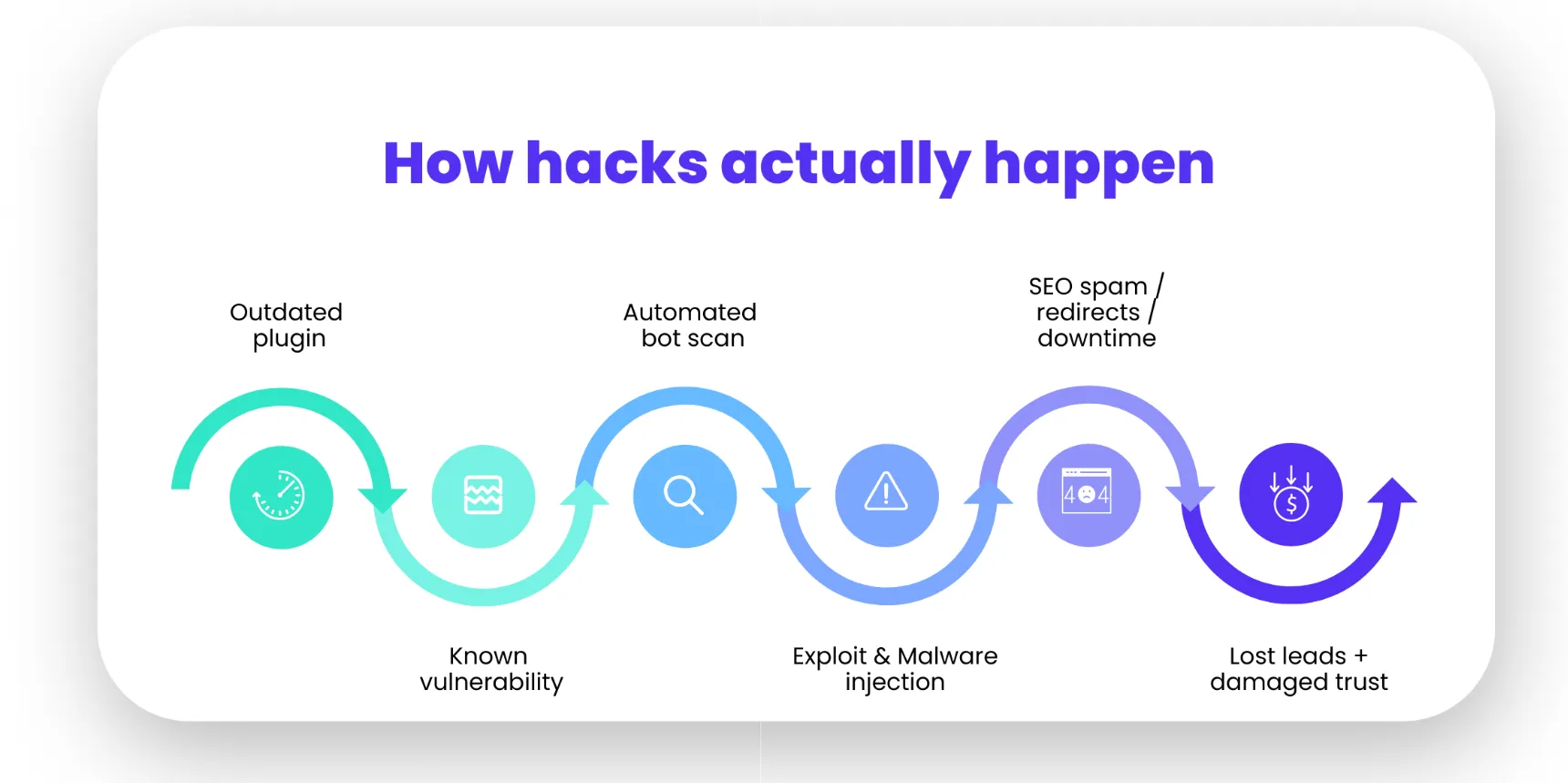 How hacks actually happen

Outdated plugin

Known vulnerability

Automated bot scan

Exploit & Malware injection

SEO spam / redirects / downtime

404

Lost leads + damaged trust